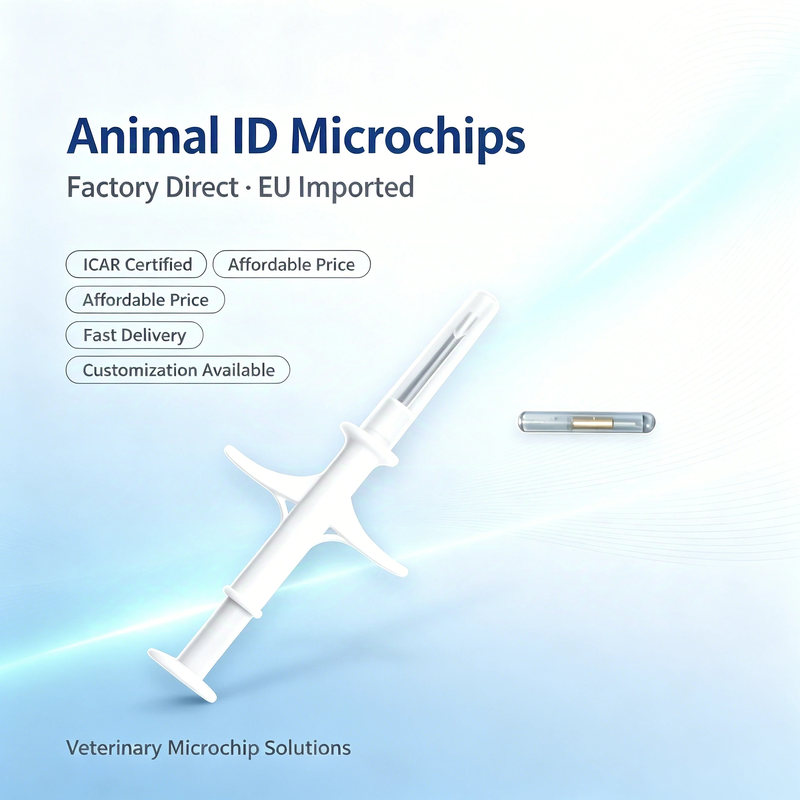 Animal ID Microchips

Factory Direct · EU Imported

ICAR Certified

Affordable Price

Affordable Price

Fast Delivery

Customization Available

Veterinary Microchip Solutions